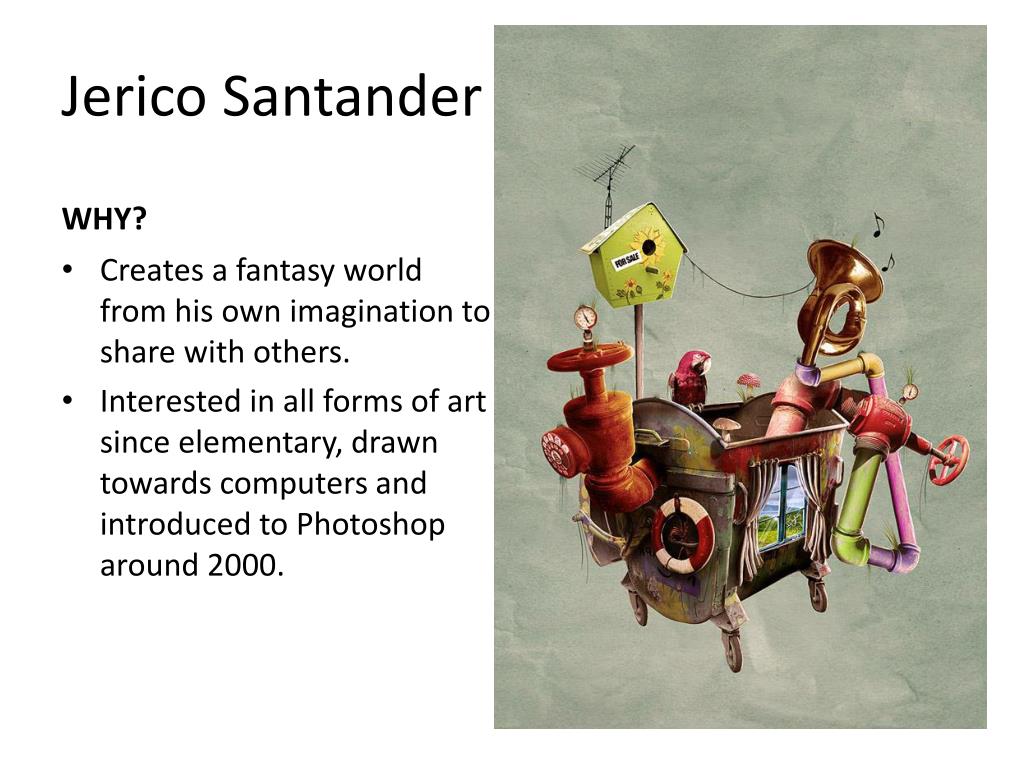 Jerico Santander

WHY?

• Creates a fantasy world from his own imagination to share with others.
• Interested in all forms of art since elementary, drawn towards computers and introduced to Photoshop around 2000.

FOR SALE